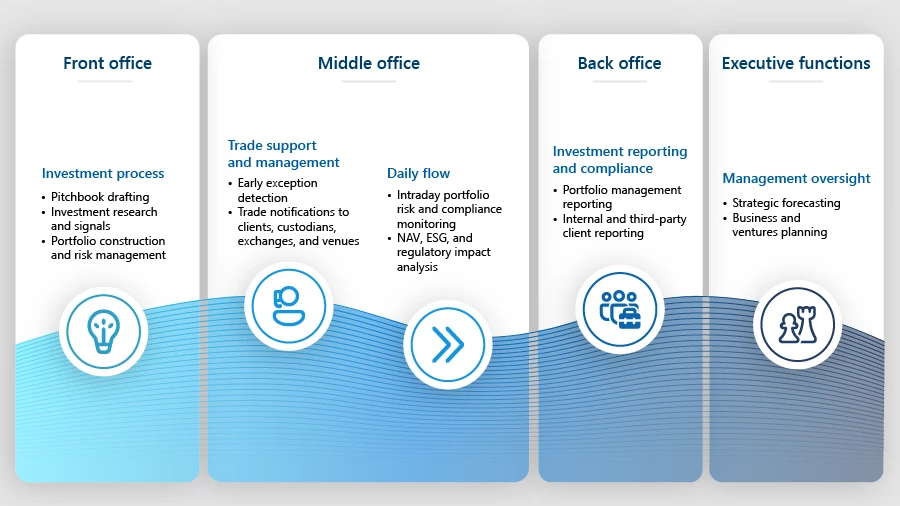 Front office

Investment process
• Pitchbook drafting
• Investment research and signals
• Portfolio construction and risk management

Middle office

Trade support and management
• Early exception detection
• Trade notifications to clients, custodians, exchanges, and venues

Daily flow
• Intraday portfolio risk and compliance monitoring
• NAV, ESG, and regulatory impact analysis

Back office

Investment reporting and compliance
• Portfolio management reporting
• Internal and third-party client reporting

Executive functions

Management oversight
• Strategic forecasting
• Business and ventures planning